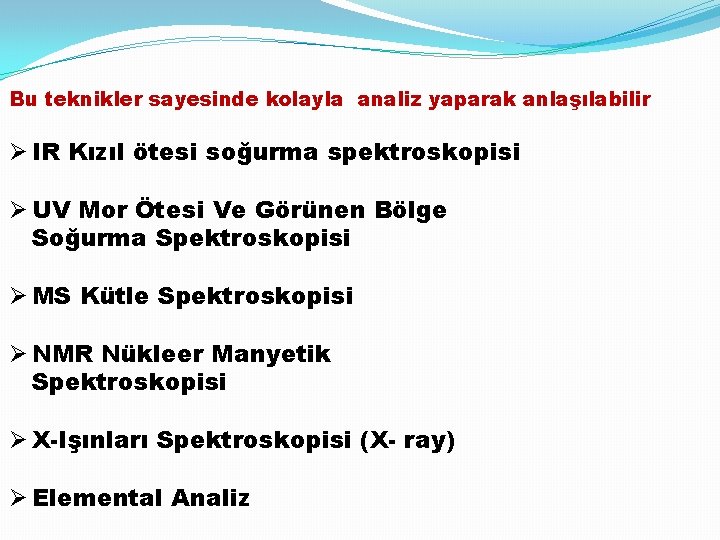 Bu teknikler sayesinde kolayla analiz yaparak anlaşılabilir

➢ IR Kızıl ötesi soğurma spektroskopisi

➢ UV Mor Ötesi Ve Görünen Bölge Soğurma Spektroskopisi

➢ MS Kütle Spektroskopisi

➢ NMR Nükleer Manyetik Spektroskopisi

➢ X-Işınları Spektroskopisi (X- ray)

➢ Elemental Analiz